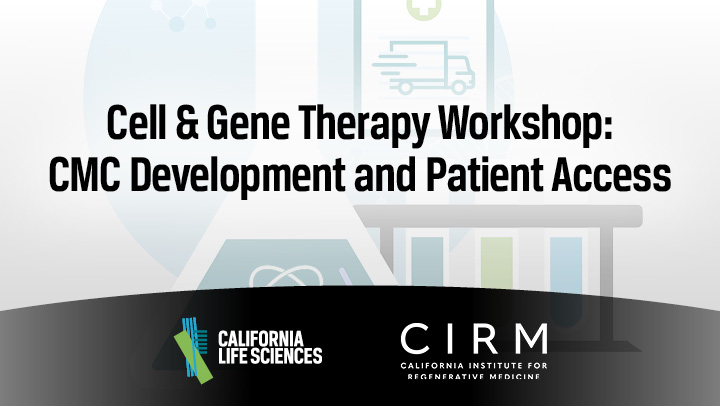 Cell & Gene Therapy Workshop: CMC Development and Patient Access

CALIFORNIA LIFE SCIENCES

CIRM
CALIFORNIA INSTITUTE FOR REGENERATIVE MEDICINE